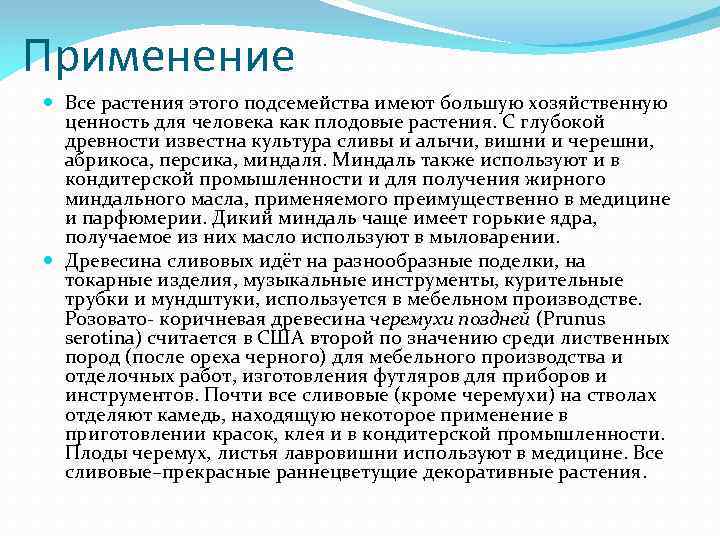 Применение

Все растения этого подсемейства имеют большую хозяйственную ценность для человека как плодовые растения. С глубокой древности известна культура сливы и алычи, вишни и черешни, абрикоса, персика, миндаля. Миндаль также используют и в кондитерской промышленности и для получения жирного миндального масла, применяемого преимущественно в медицине и парфюмерии. Дикий миндаль чаще имеет горькие ядра, получаемое из них масло используют в мыловарении.

Древесина сливовых идёт на разнообразные поделки, на токарные изделия, музыкальные инструменты, курительные трубки и мундштуки, используется в мебельном производстве. Розовато- коричневая древесина черемухи поздней (Prunus serotina) считается в США второй по значению среди лиственных пород (после ореха черного) для мебельного производства и отделочных работ, изготовления футляров для приборов и инструментов. Почти все сливовые (кроме черемухи) на стволах отделяют камедь, находящую некоторое применение в приготовлении красок, клея и в кондитерской промышленности. Плоды черемух, листья лавровишни используют в медицине. Все сливовые–прекрасные раннецветущие декоративные растения.